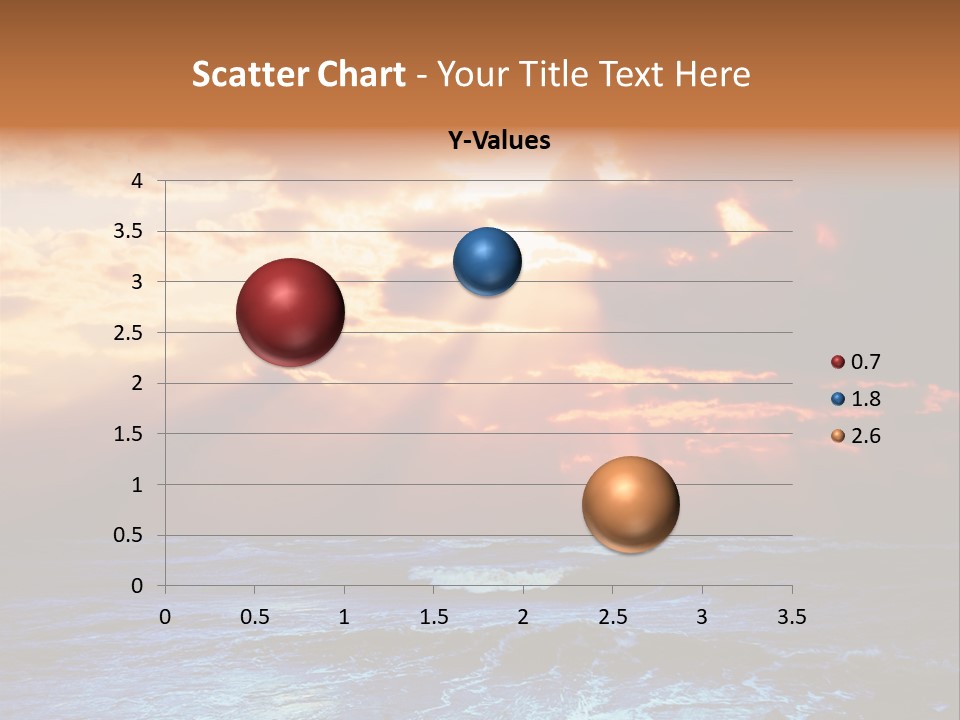 Scatter Chart - Your Title Text Here

Y-Values

4
3.5
3
2.5
2
1.5
1
0.5
0

0 0.5 1 1.5 2 2.5 3 3.5

0.7
1.8
2.6